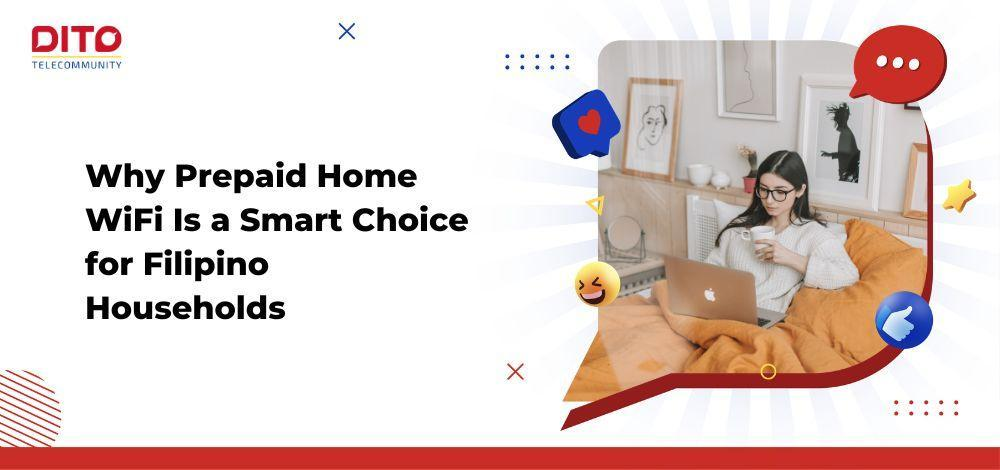 DITO
TELECOMMUNITY

Why Prepaid Home WiFi Is a Smart Choice for Filipino Households